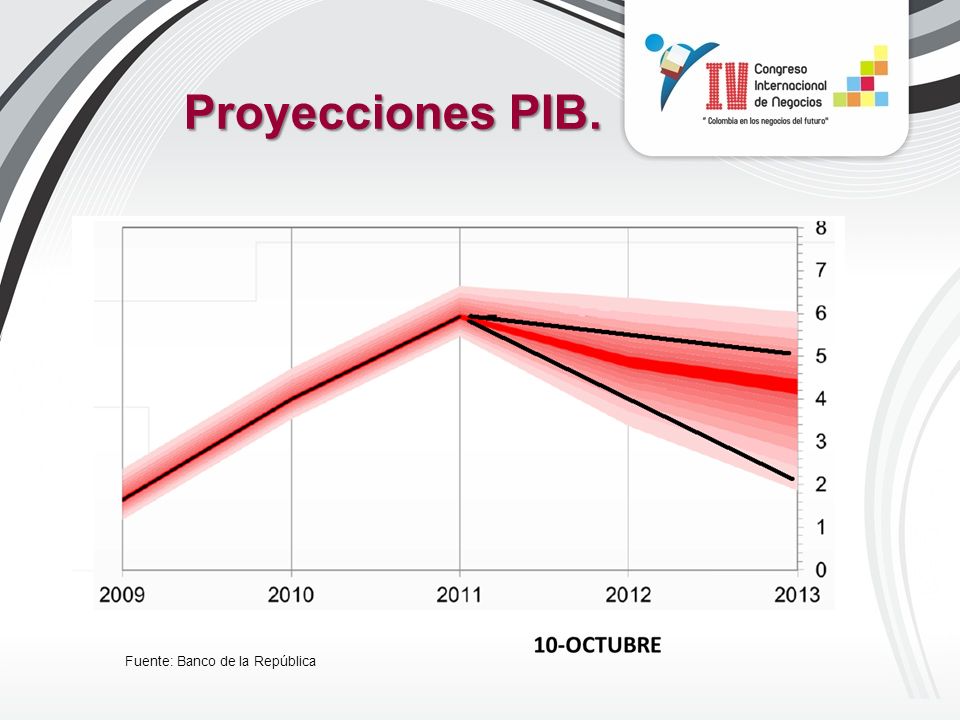 Proyecciones PIB.

IV Congreso Internacional de Negocios
" Colombia en los negocios del futuro"

8
7
6
5
4
3
2
1
0

2009 2010 2011 2012 2013

10-OCTUBRE

Fuente: Banco de la República